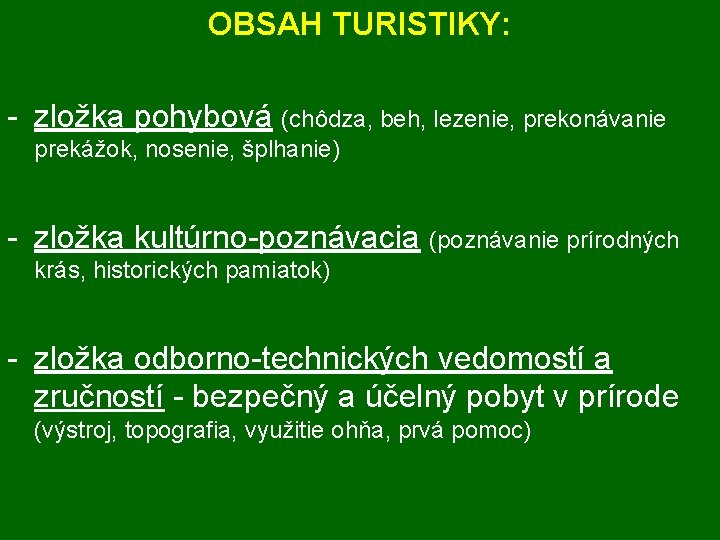 OBSAH TURISTIKY:

- zložka pohybová (chôdza, beh, lezenie, prekonávanie prekážok, nosenie, šplhanie)

- zložka kultúrno-poznávacia (poznávanie prírodných krás, historických pamiatok)

- zložka odborno-technických vedomostí a zručností - bezpečný a účelný pobyt v prírode (výstroj, topografia, využitie ohňa, prvá pomoc)